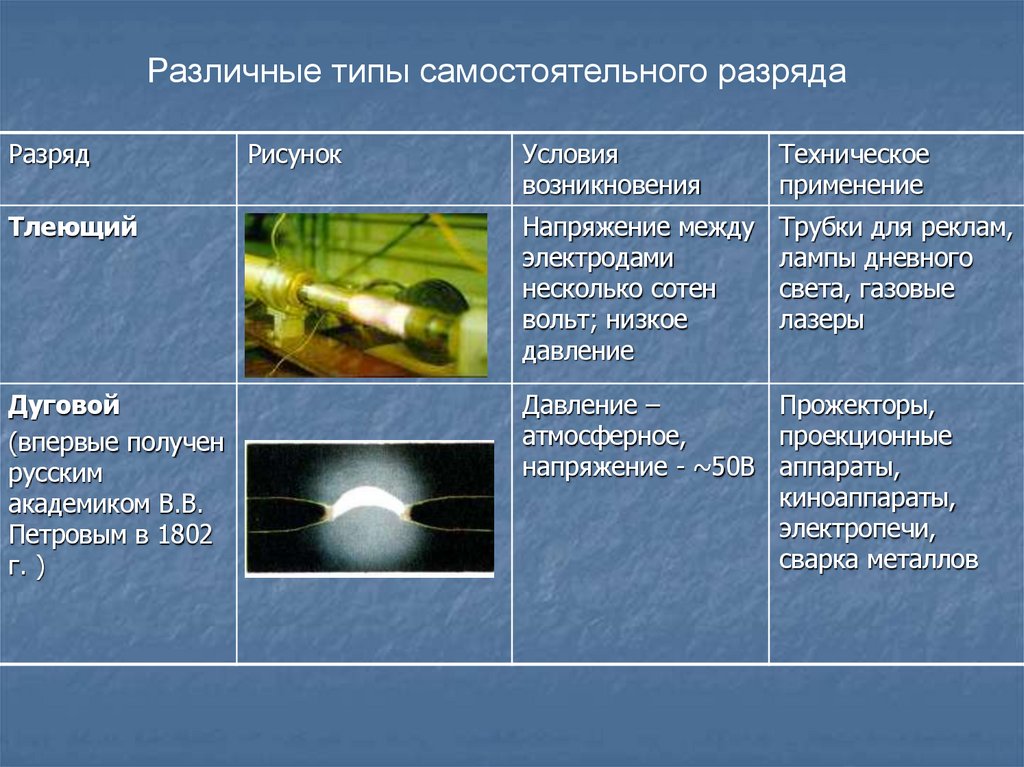 Различные типы самостоятельного разряда

| Разряд | Рисунок | Условия возникновения | Техническое применение |
|---|---|---|---|
| **Тлеющий** | | Напряжение между электродами несколько сотен вольт; низкое давление | Трубки для реклам, лампы дневного света, газовые лазеры |
| **Дуговой** (впервые получен русским академиком В.В. Петровым в 1802 г. ) | | Давление – атмосферное, напряжение - ~50В | Прожекторы, проекционные аппараты, киноаппараты, электропечи, сварка металлов |